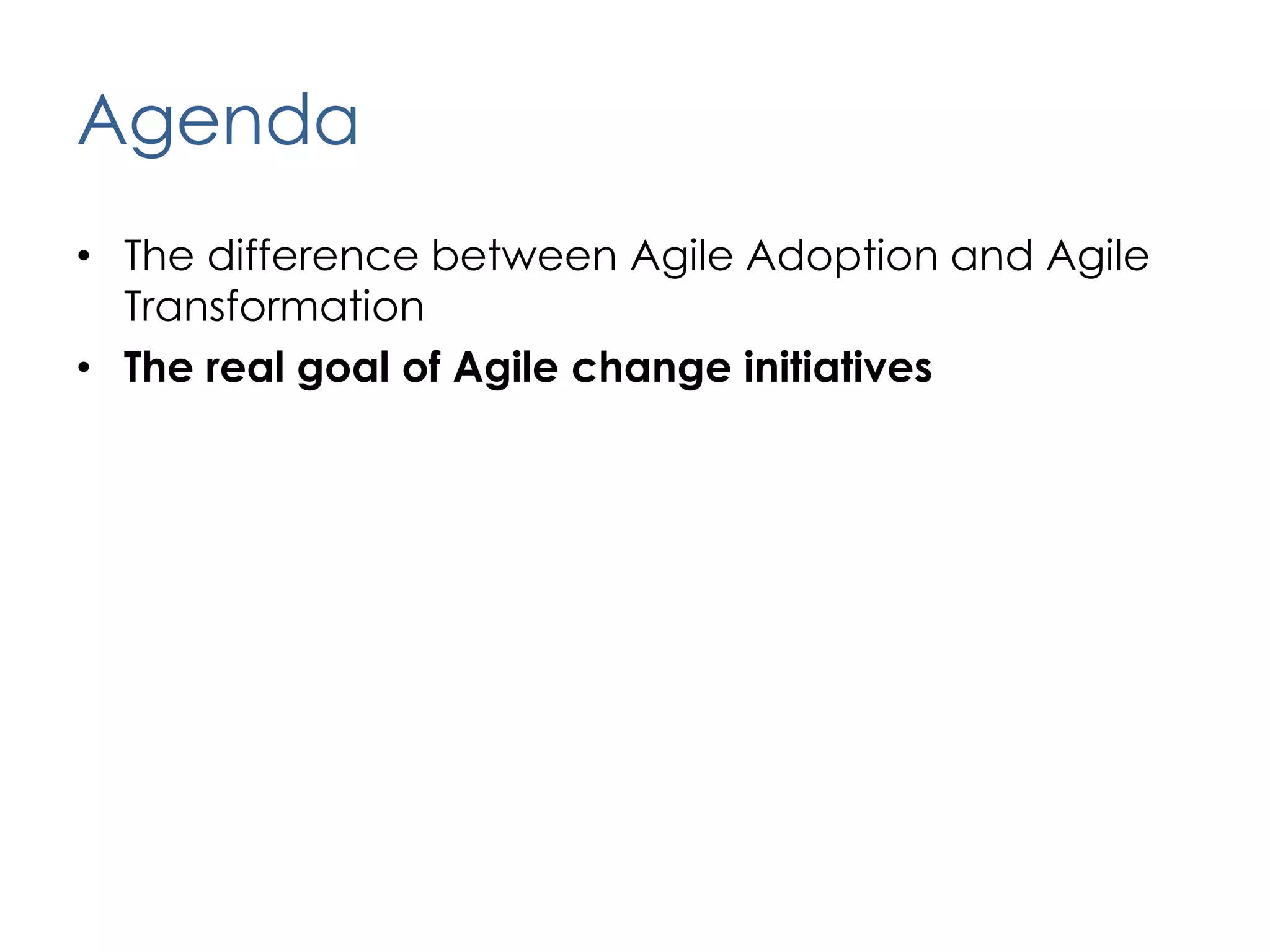 Agenda

• The difference between Agile Adoption and Agile Transformation
• The real goal of Agile change initiatives